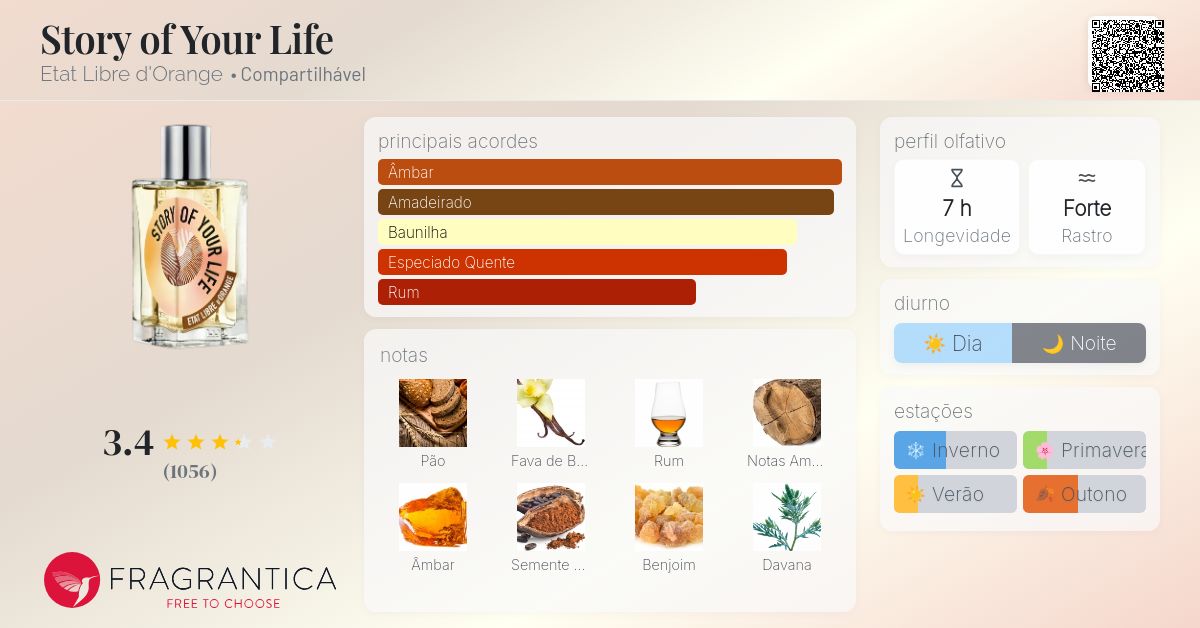 Story of Your Life
Etat Libre d'Orange • Compartilhável

STORY OF YOUR LIFE
ETAT LIBRE D'ORANGE

3.4
(1056)

FRAGRANTICA
FREE TO CHOOSE

principais acordes
Âmbar
Amadeirado
Baunilha
Especiado Quente
Rum

notas
Pão
Fava de B...
Rum
Notas Am...
Âmbar
Semente ...
Benjoim
Davana

perfil olfativo
7 h
Longevidade
Forte
Rastro

diurno
Dia
Noite

estações
Inverno
Primavera
Verão
Outono